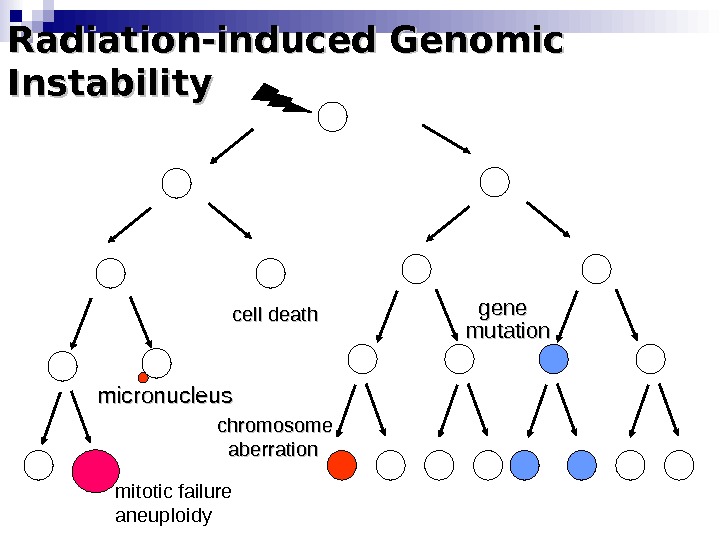 Radiation-induced Genomic Instability

cell death

gene mutation

micronucleus

chromosome aberration

mitotic failure aneuploidy